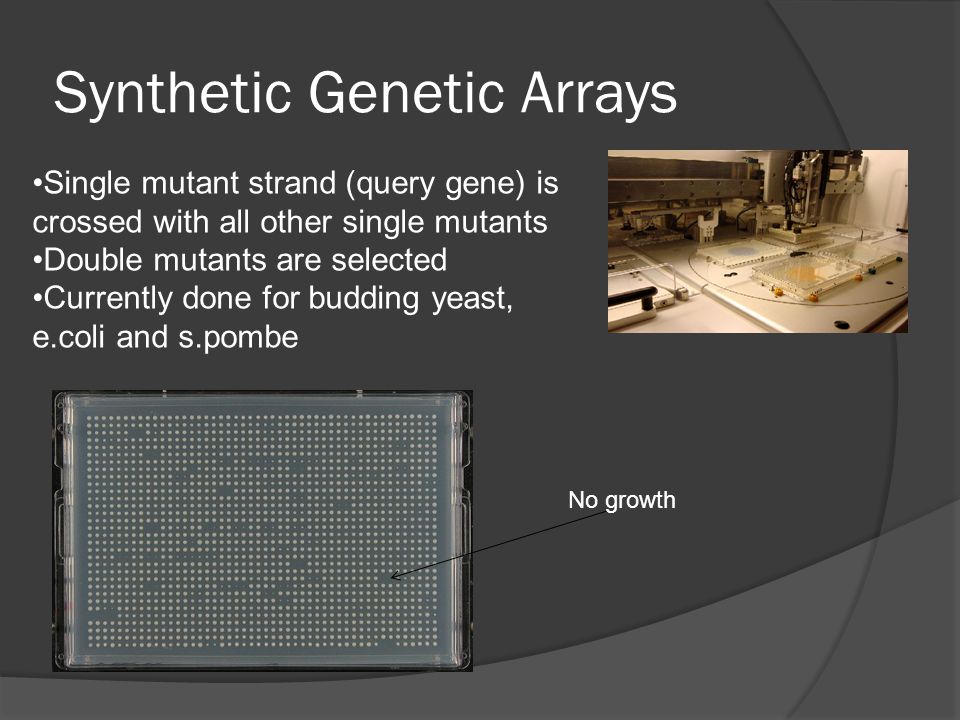 Synthetic Genetic Arrays

•Single mutant strand (query gene) is crossed with all other single mutants
•Double mutants are selected
•Currently done for budding yeast, e.coli and s.pombe

No growth